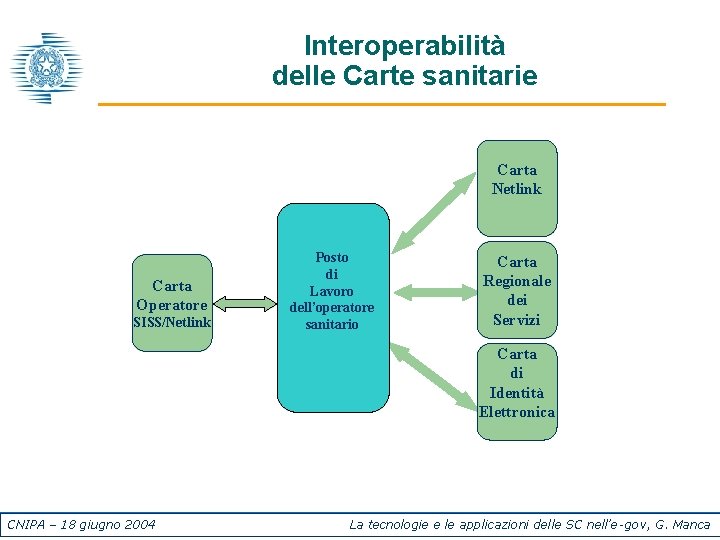 Interoperabilità
delle Carte sanitarie

Carta
Operatore
SISS/Netlink

Posto
di
Lavoro
dell'operatore
sanitario

Carta
Netlink

Carta
Regionale
dei
Servizi

Carta
di
Identità
Elettronica

CNIPA – 18 giugno 2004

La tecnologie e le applicazioni delle SC nell'e-gov, G. Manca